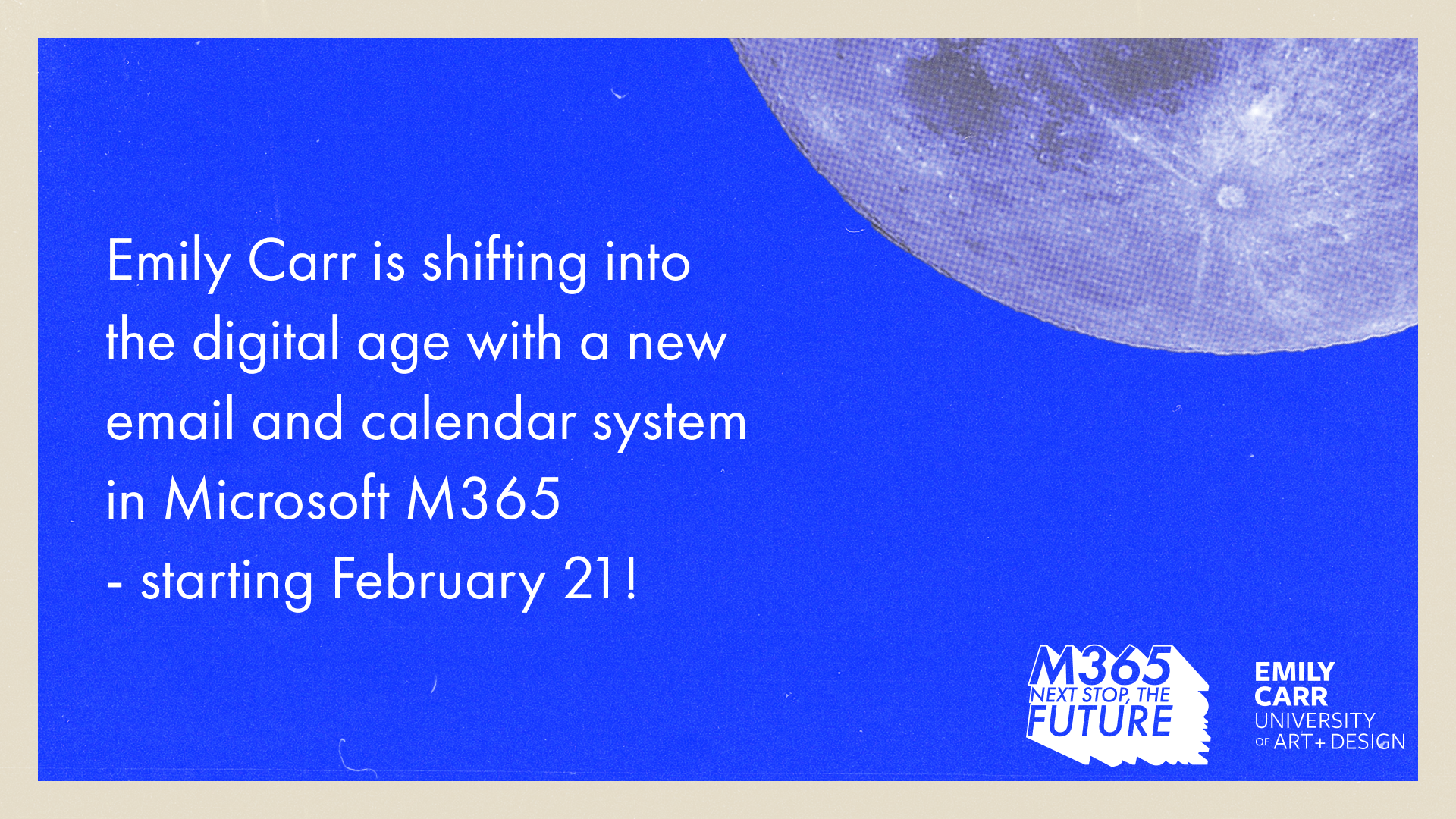 Emily Carr is shifting into the digital age with a new email and calendar system in Microsoft M365 - starting February 21!

M365
NEXT STOP, THE
FUTURE

EMILY
CARR
UNIVERSITY
OF ART + DESIGN